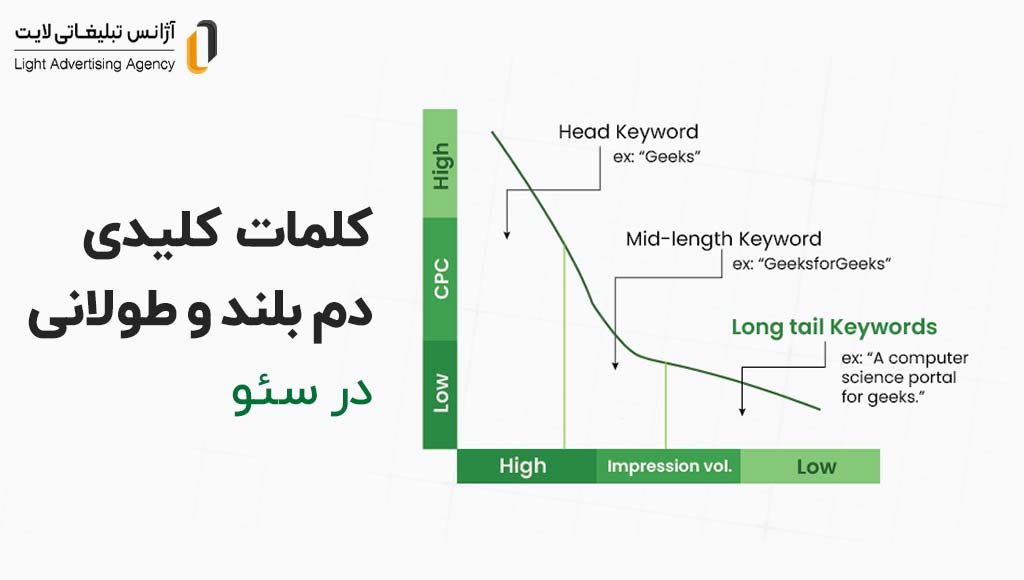 آژانس تبلیغاتی لایت
Light Advertising Agency

کلمات کلیدی
دم بلند و طولانی
در سئو

High
CPC
Low

Head Keyword
ex: "Geeks"

Mid-length Keyword
ex: "GeeksforGeeks"

Long tail Keywords
ex: "A computer science portal for geeks."

High
Impression vol.
Low